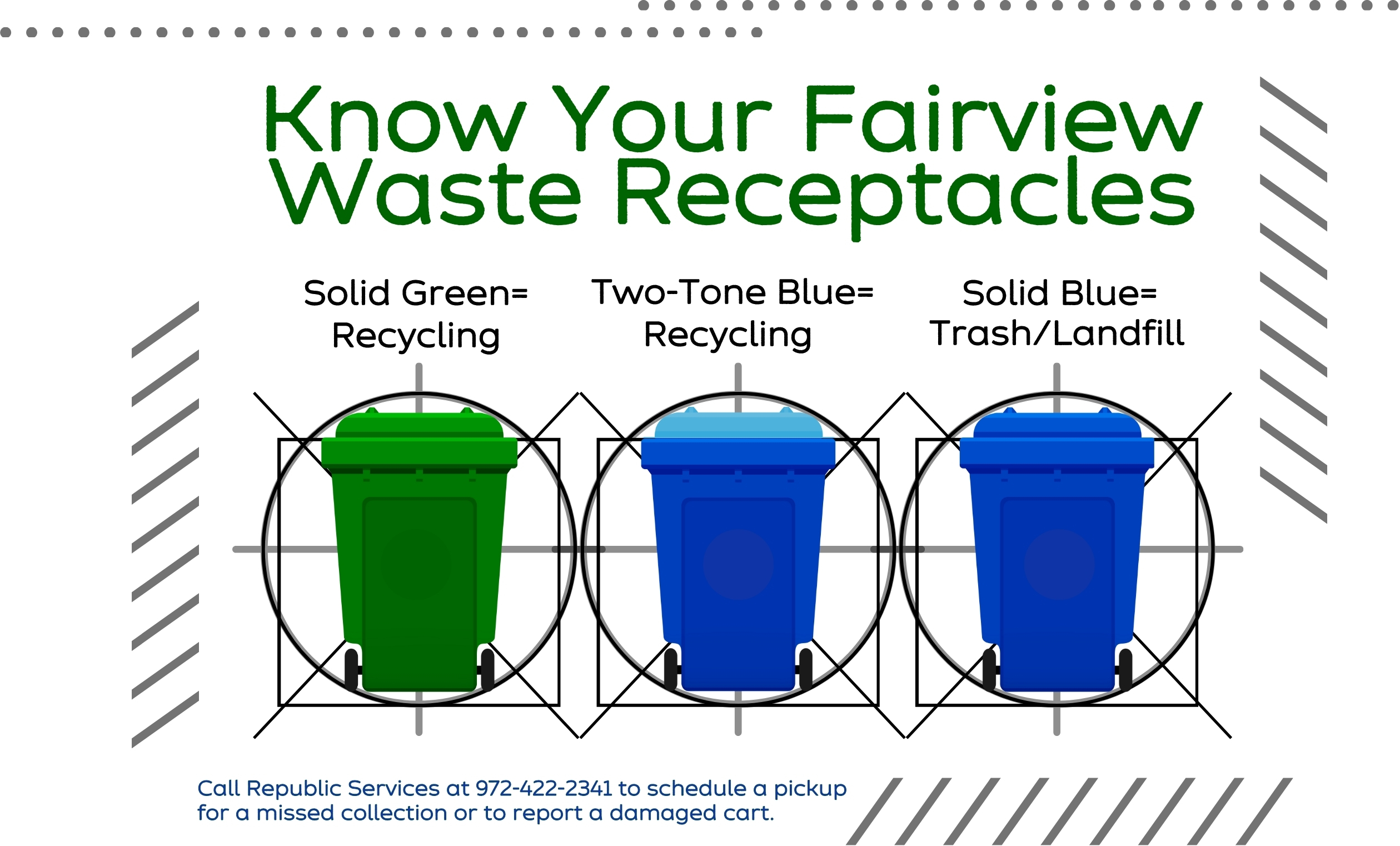 Know Your Fairview Waste Receptacles

Solid Green= Recycling

Two-Tone Blue= Recycling

Solid Blue= Trash/Landfill

Call Republic Services at 972-422-2341 to schedule a pickup for a missed collection or to report a damaged cart.